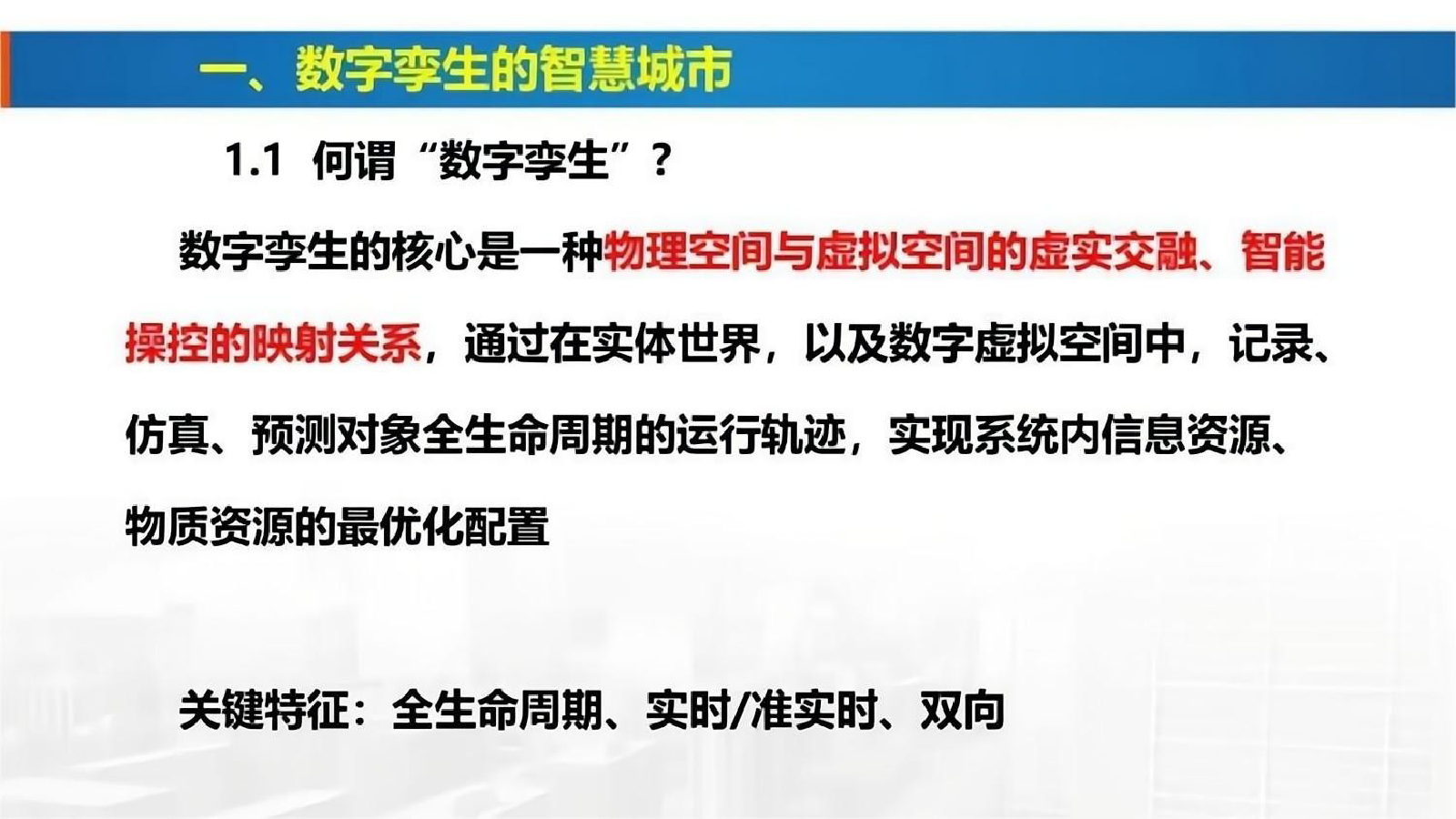 一、数字孪生的智慧城市

1.1 何谓“数字孪生”？

数字孪生的核心是一种物理空间与虚拟空间的虚实交融、智能操控的映射关系，通过在实体世界，以及数字虚拟空间中，记录、仿真、预测对象全生命周期的运行轨迹，实现系统内信息资源、物质资源的最优化配置

关键特征：全生命周期、实时/准实时、双向